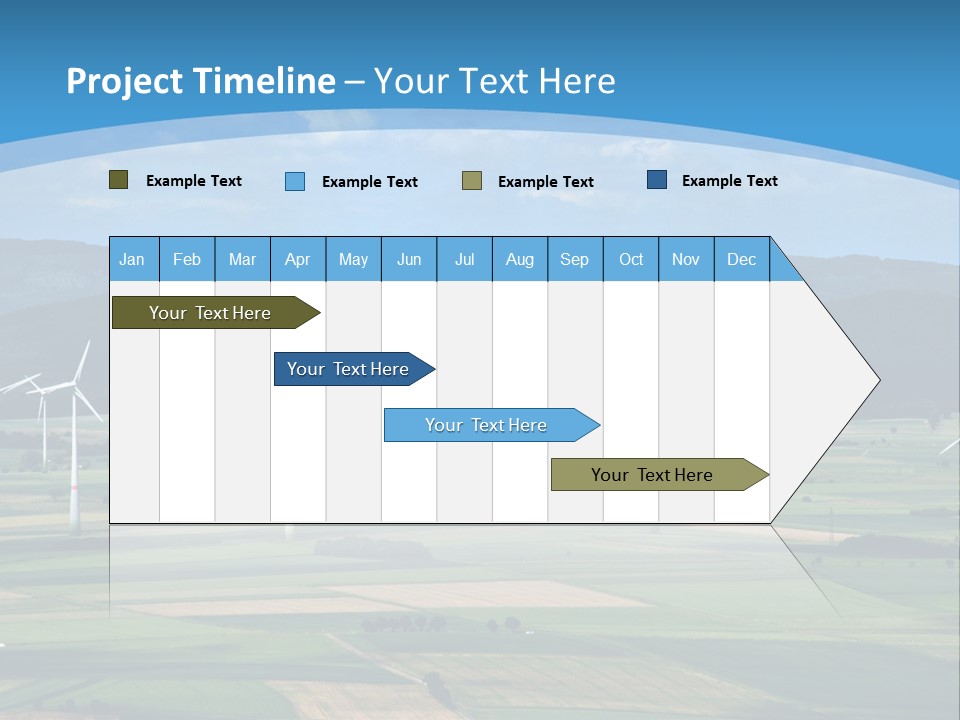 Project Timeline – Your Text Here

Example Text

Example Text

Example Text

Example Text

| Jan | Feb | Mar | Apr | May | Jun | Jul | Aug | Sep | Oct | Nov | Dec |
|---|---|---|---|---|---|---|---|---|---|---|---|

Your Text Here

Your Text Here

Your Text Here

Your Text Here